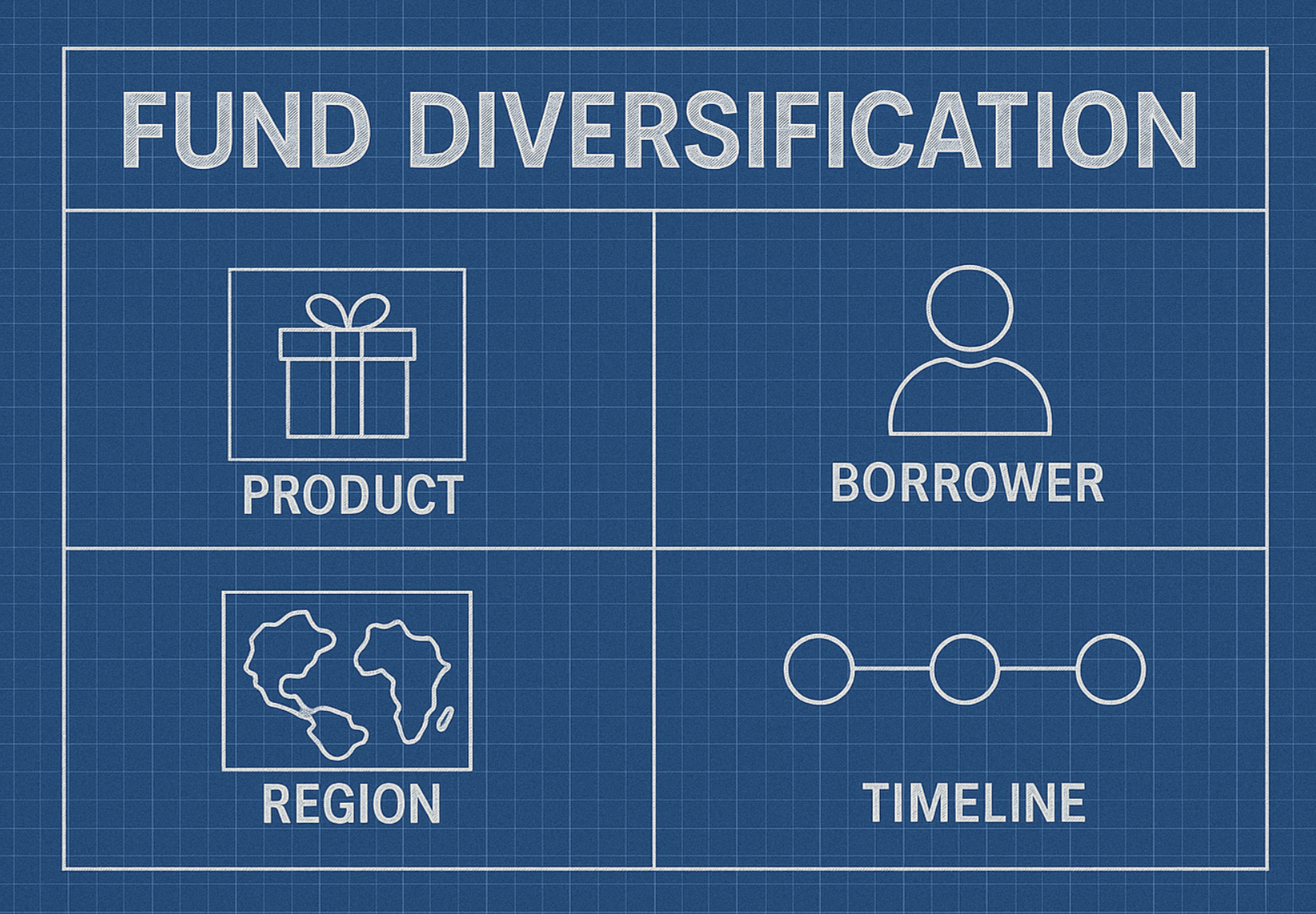 FUND DIVERSIFICATION

PRODUCT

BORROWER

REGION

TIMELINE